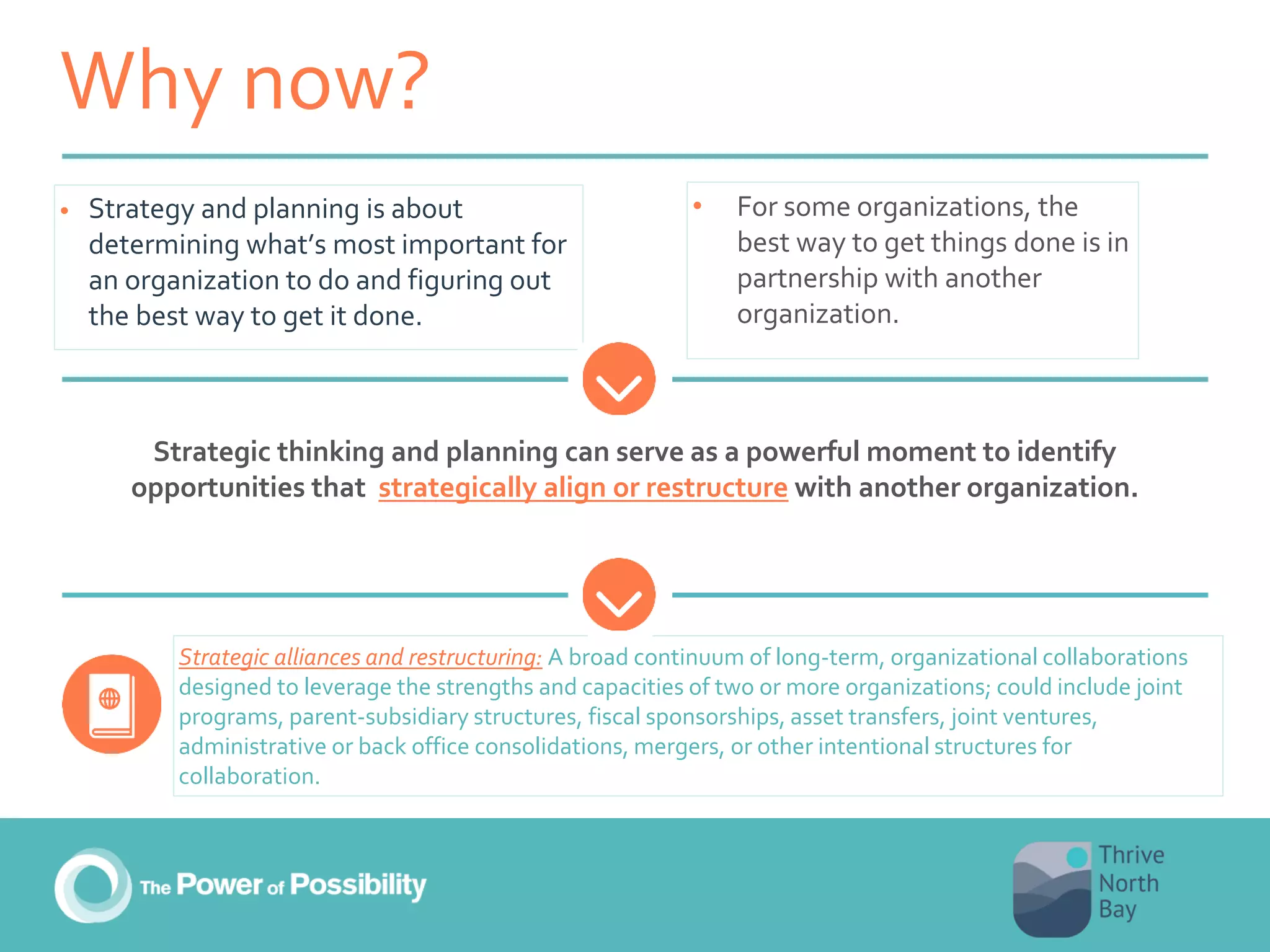 Why now?

• Strategy and planning is about determining what's most important for an organization to do and figuring out the best way to get it done.

• For some organizations, the best way to get things done is in partnership with another organization.

Strategic thinking and planning can serve as a powerful moment to identify opportunities that strategically align or restructure with another organization.

Strategic alliances and restructuring: A broad continuum of long-term, organizational collaborations designed to leverage the strengths and capacities of two or more organizations; could include joint programs, parent-subsidiary structures, fiscal sponsorships, asset transfers, joint ventures, administrative or back office consolidations, mergers, or other intentional structures for collaboration.

The Power of Possibility

Thrive North Bay